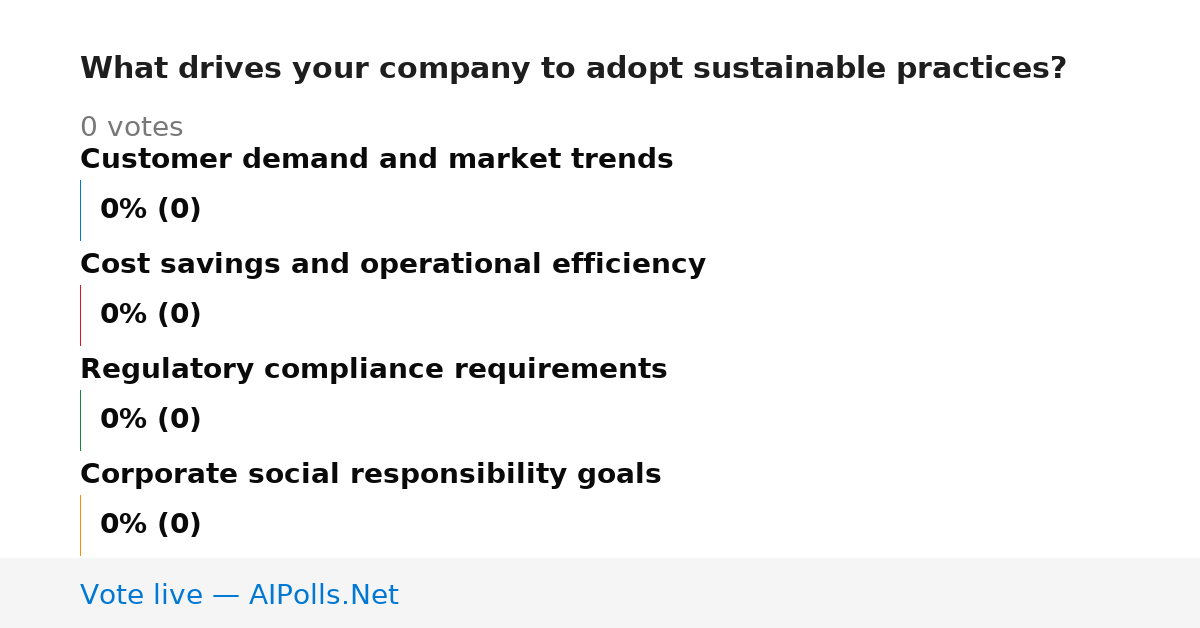 What drives your company to adopt sustainable practices?

0 votes

Customer demand and market trends

0% (0)

Cost savings and operational efficiency

0% (0)

Regulatory compliance requirements

0% (0)

Corporate social responsibility goals

0% (0)

Vote live — AIPolls.Net